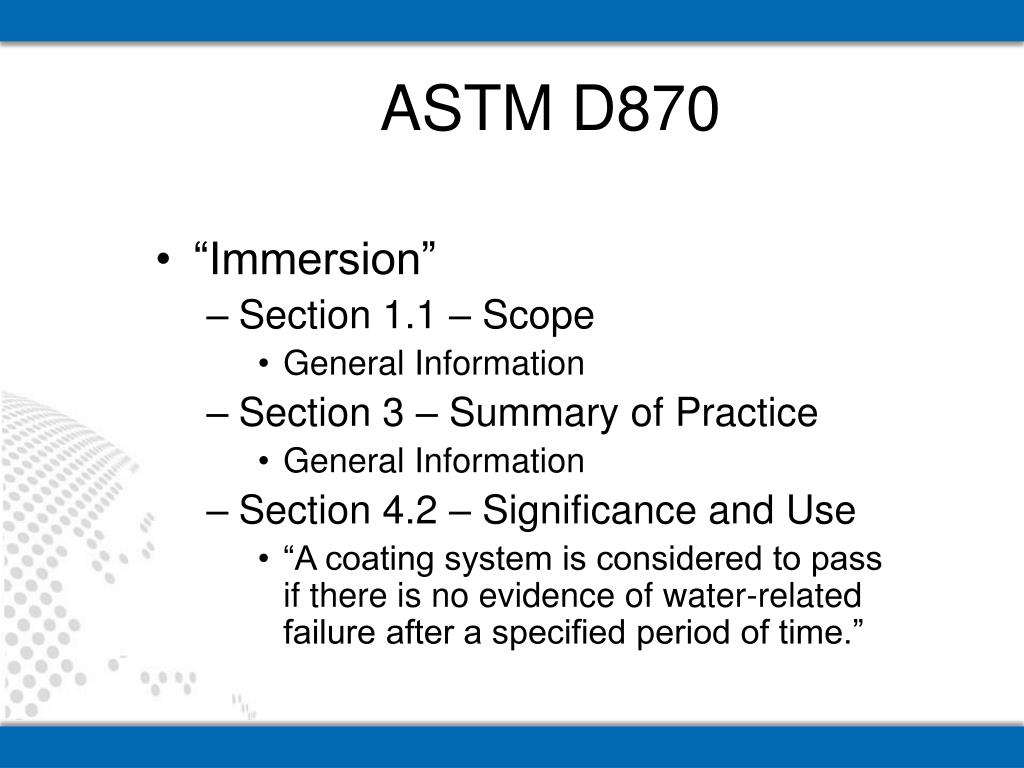 ASTM D870

• “Immersion”
– Section 1.1 – Scope
• General Information
– Section 3 – Summary of Practice
• General Information
– Section 4.2 – Significance and Use
• “A coating system is considered to pass if there is no evidence of water-related failure after a specified period of time.”